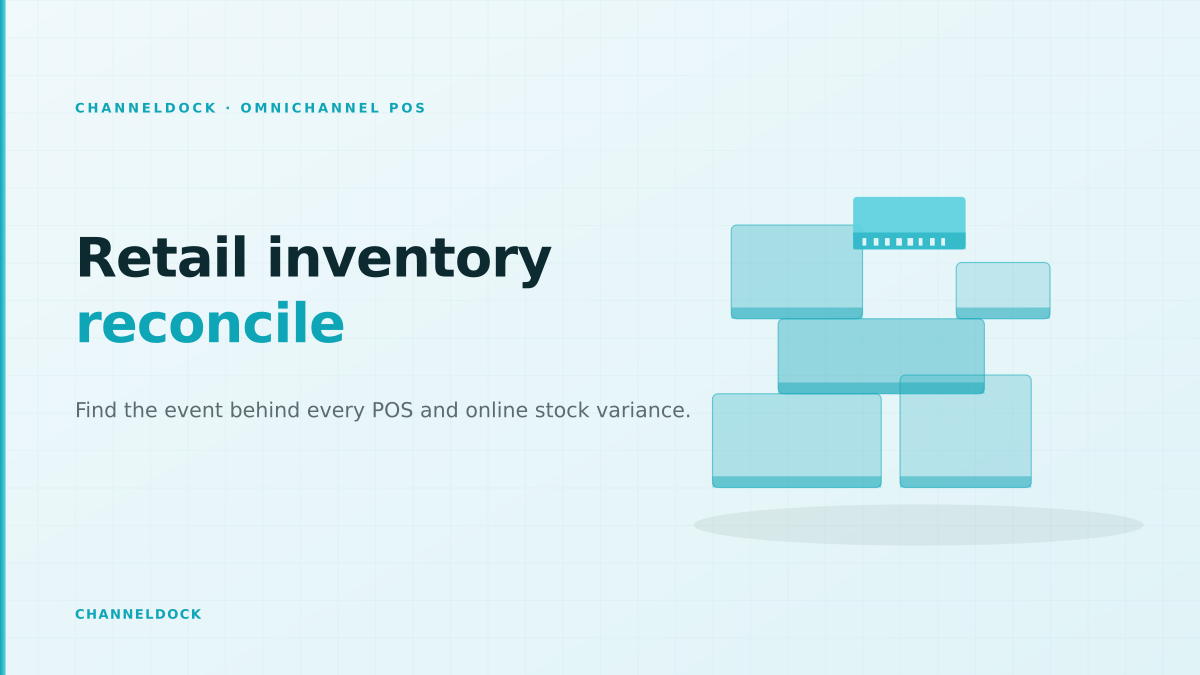 CHANNELDOCK · OMNICHANNEL POS

Retail inventory
reconcile

Find the event behind every POS and online stock variance.

CHANNELDOCK